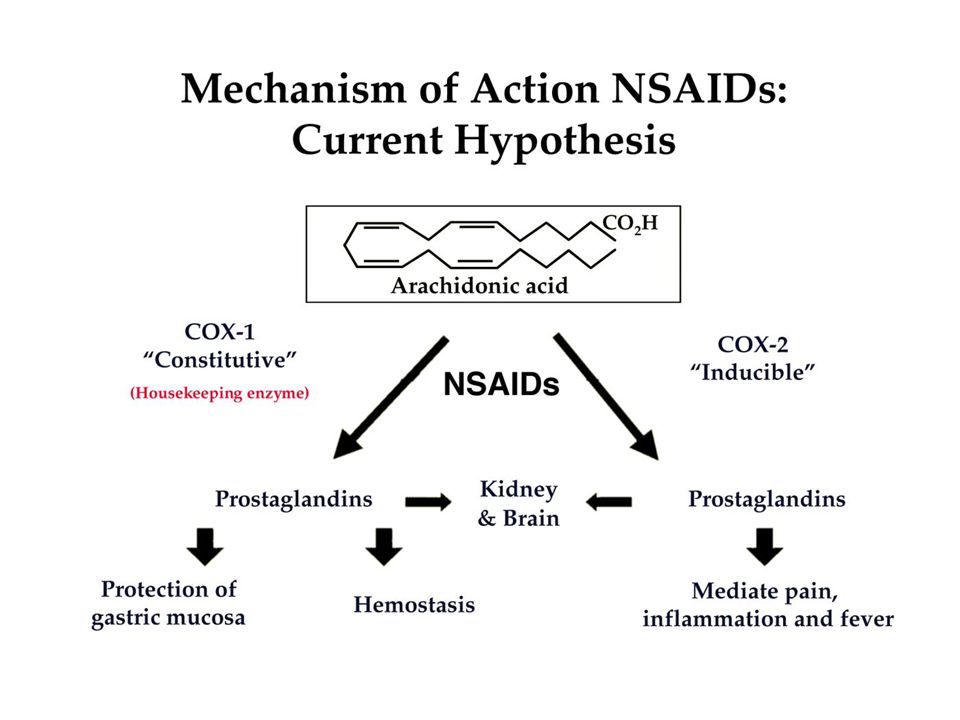 Mechanism of Action NSAIDs:
Current Hypothesis

$CO_2H$

Arachidonic acid

COX-1
"Constitutive"
(Housekeeping enzyme)

NSAIDs

COX-2
"Inducible"

Prostaglandins

Kidney
& Brain

Prostaglandins

Protection of gastric mucosa

Hemostasis

Mediate pain, inflammation and fever